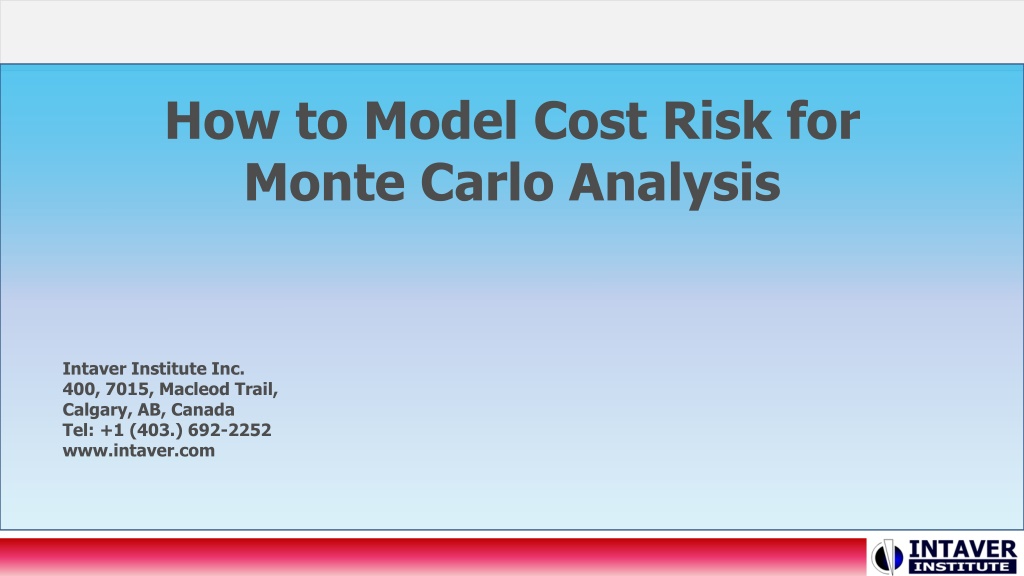 How to Model Cost Risk for Monte Carlo Analysis

Intaver Institute Inc.
400, 7015, Macleod Trail,
Calgary, AB, Canada
Tel: +1 (403.) 692-2252
www.intaver.com

INTAVER
INSTITUTE